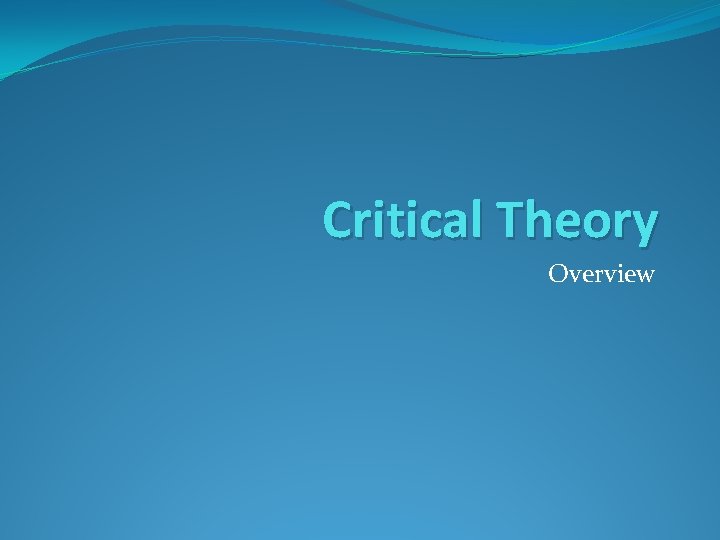 Critical Theory

Overview